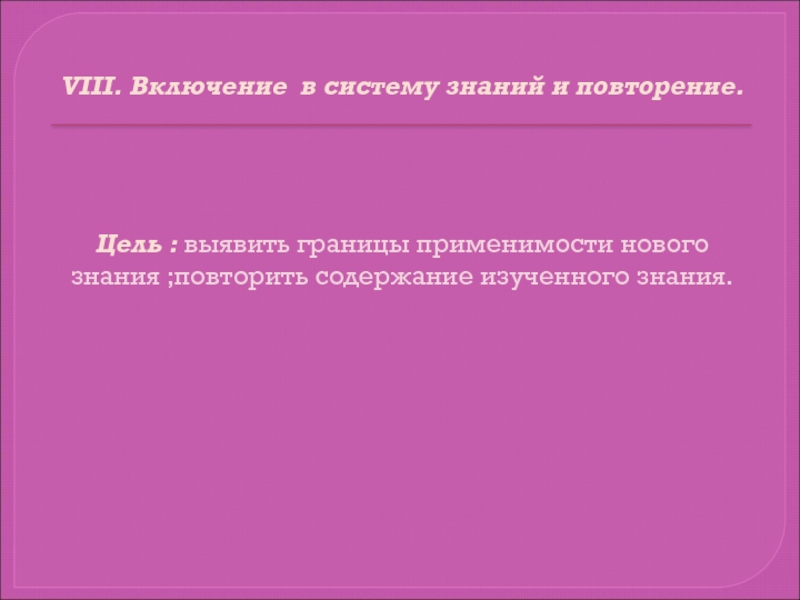 VIII. Включение  в систему знаний и повторение.

Цель : выявить границы применимости нового знания ;повторить содержание изученного знания.